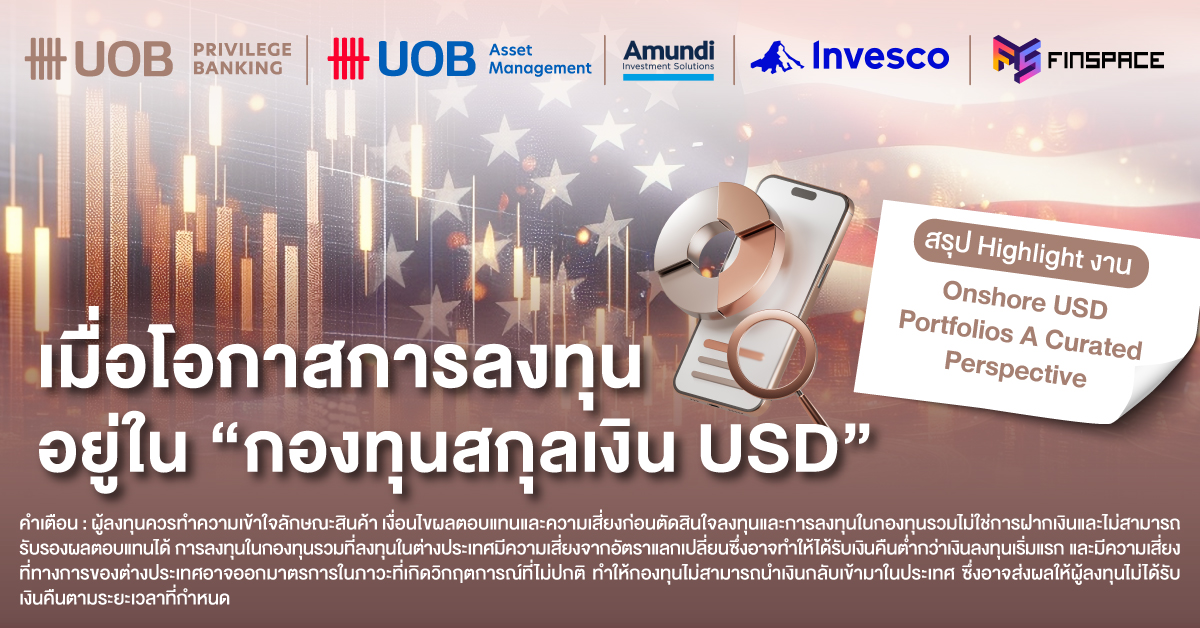 UOB PRIVILEGE BANKING

UOB Asset Management

Amundi Investment Solutions

Invesco

FINSPACE

สรุป Highlight งาน

Onshore USD Portfolios A Curated Perspective

เมื่อโอกาสการลงทุน อยู่ใน “กองทุนสกุลเงิน USD”

คำเตือน : ผู้ลงทุนควรทำความเข้าใจลักษณะสินค้า เงื่อนไขผลตอบแทนและความเสี่ยงก่อนตัดสินใจลงทุนและการลงทุนในกองทุนรวมไม่ใช่การฝากเงินและไม่สามารถรับรองผลตอบแทนได้ การลงทุนในกองทุนรวมที่ลงทุนในต่างประเทศมีความเสี่ยงจากอัตราแลกเปลี่ยนซึ่งอาจทำให้ได้รับเงินคืนต่ำกว่าเงินลงทุนเริ่มแรก และมีความเสี่ยงที่ทางการของต่างประเทศอาจออกมาตรการในภาวะที่เกิดวิกฤตการณ์ที่ไม่ปกติ ทำให้กองทุนไม่สามารถนำเงินกลับเข้ามาในประเทศ ซึ่งอาจส่งผลให้ผู้ลงทุนไม่ได้รับเงินคืนตามระยะเวลาที่กำหนด